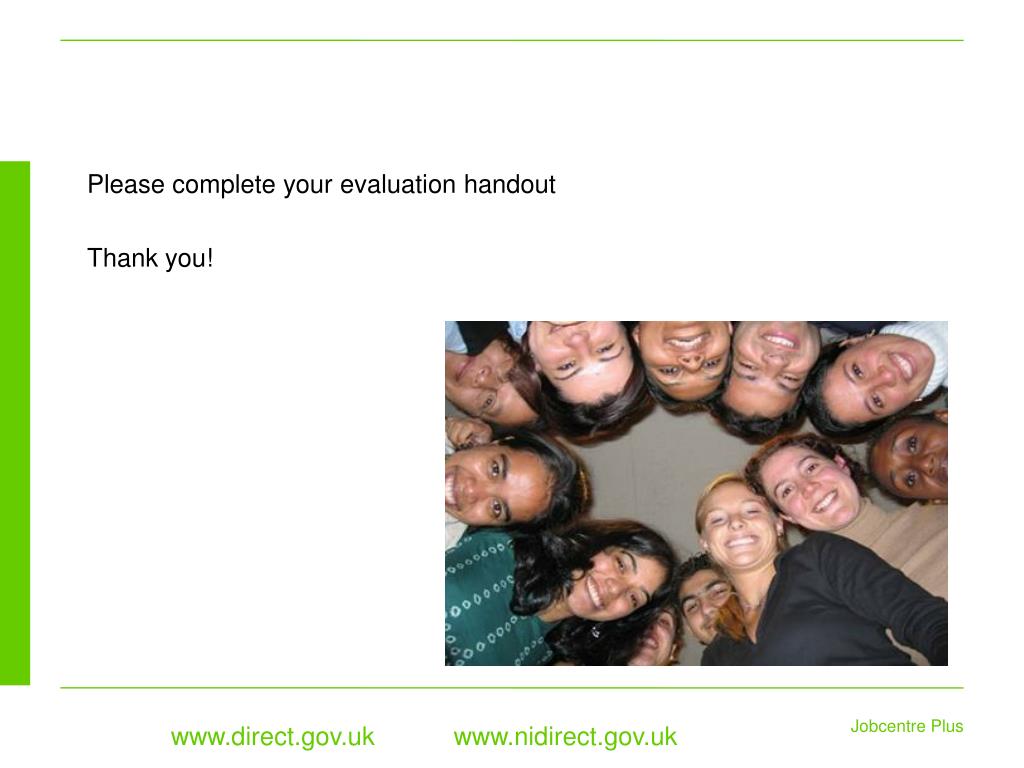 Please complete your evaluation handout

Thank you!

www.direct.gov.uk www.nidirect.gov.uk

Jobcentre Plus